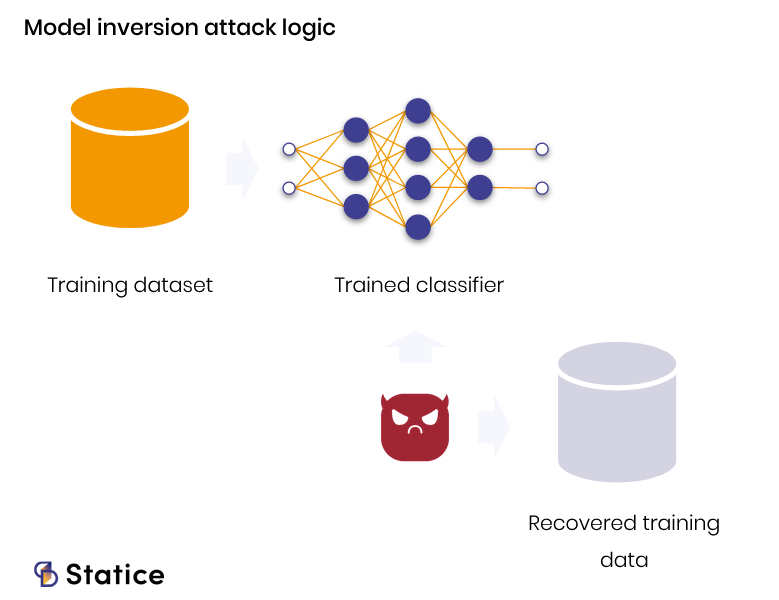 Model inversion attack logic

Training dataset

Trained classifier

Recovered training data

Statice